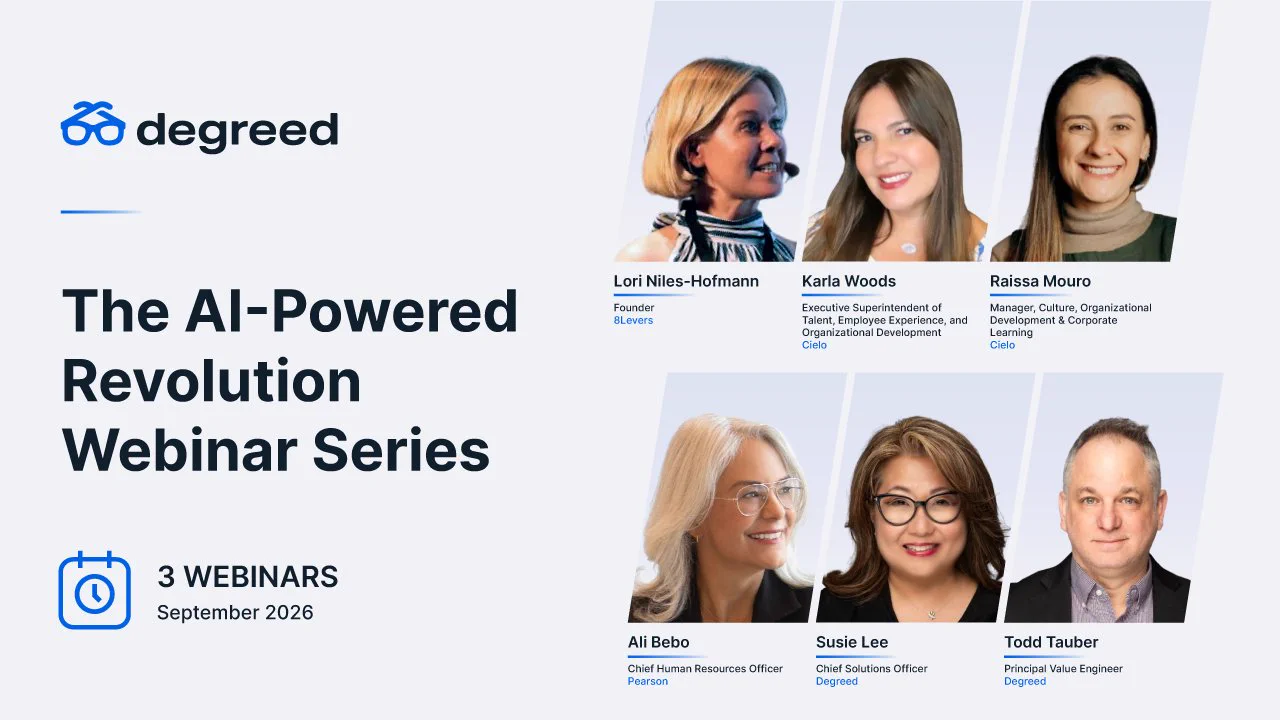 degreed

The AI-Powered Revolution Webinar Series

3 WEBINARS
September 2026

Lori Niles-Hofmann
Founder
8Levers

Karla Woods
Executive Superintendent of Talent, Employee Experience, and Organizational Development
Cielo

Raissa Mouro
Manager, Culture, Organizational Development & Corporate Learning
Cielo

Ali Bebo
Chief Human Resources Officer
Pearson

Susie Lee
Chief Solutions Officer
Degreed

Todd Tauber
Principal Value Engineer
Degreed